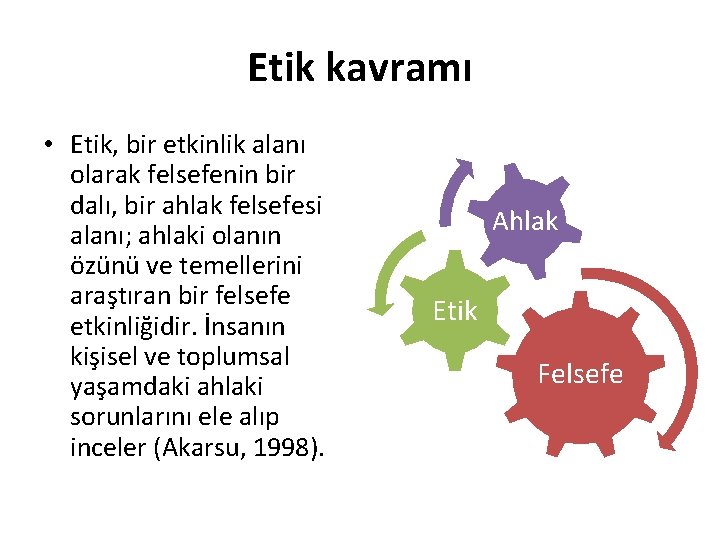 Etik kavramı

• Etik, bir etkinlik alanı olarak felsefenin bir dalı, bir ahlak felsefesi alanı; ahlaki olanın özünü ve temellerini araştıran bir felsefe etkinliğidir. İnsanın kişisel ve toplumsal yaşamdaki ahlaki sorunlarını ele alıp inceler (Akarsu, 1998).

Ahlak
Etik
Felsefe